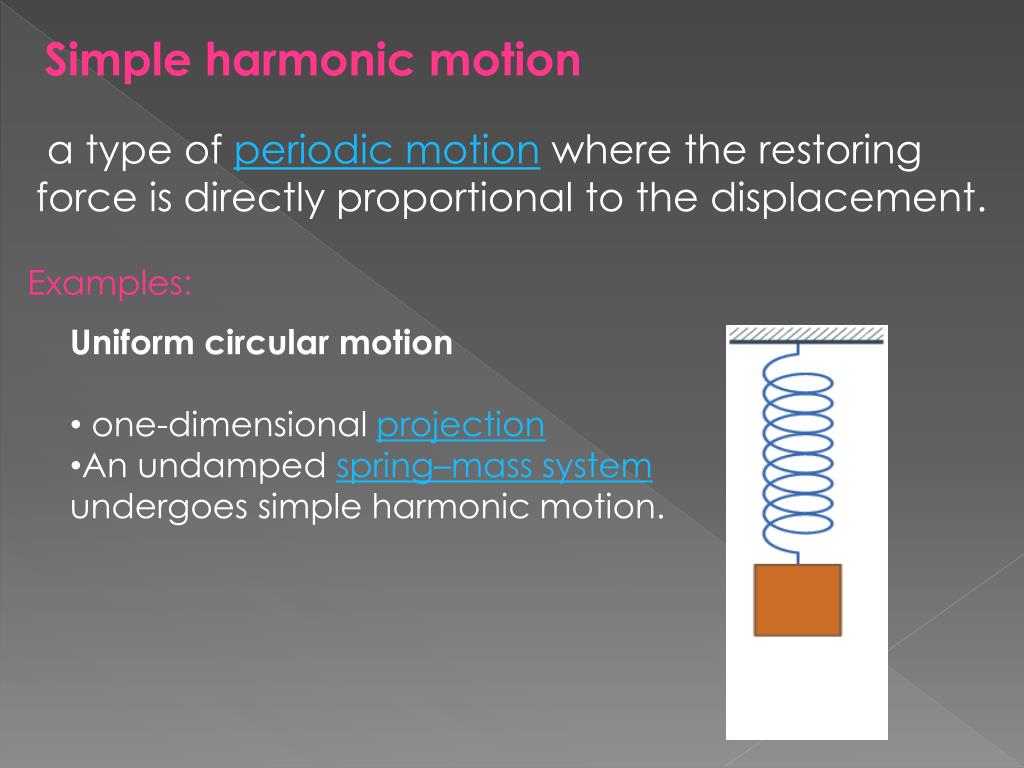 Simple harmonic motion

a type of periodic motion where the restoring force is directly proportional to the displacement.

Examples:

Uniform circular motion

• one-dimensional projection
•An undamped spring–mass system undergoes simple harmonic motion.